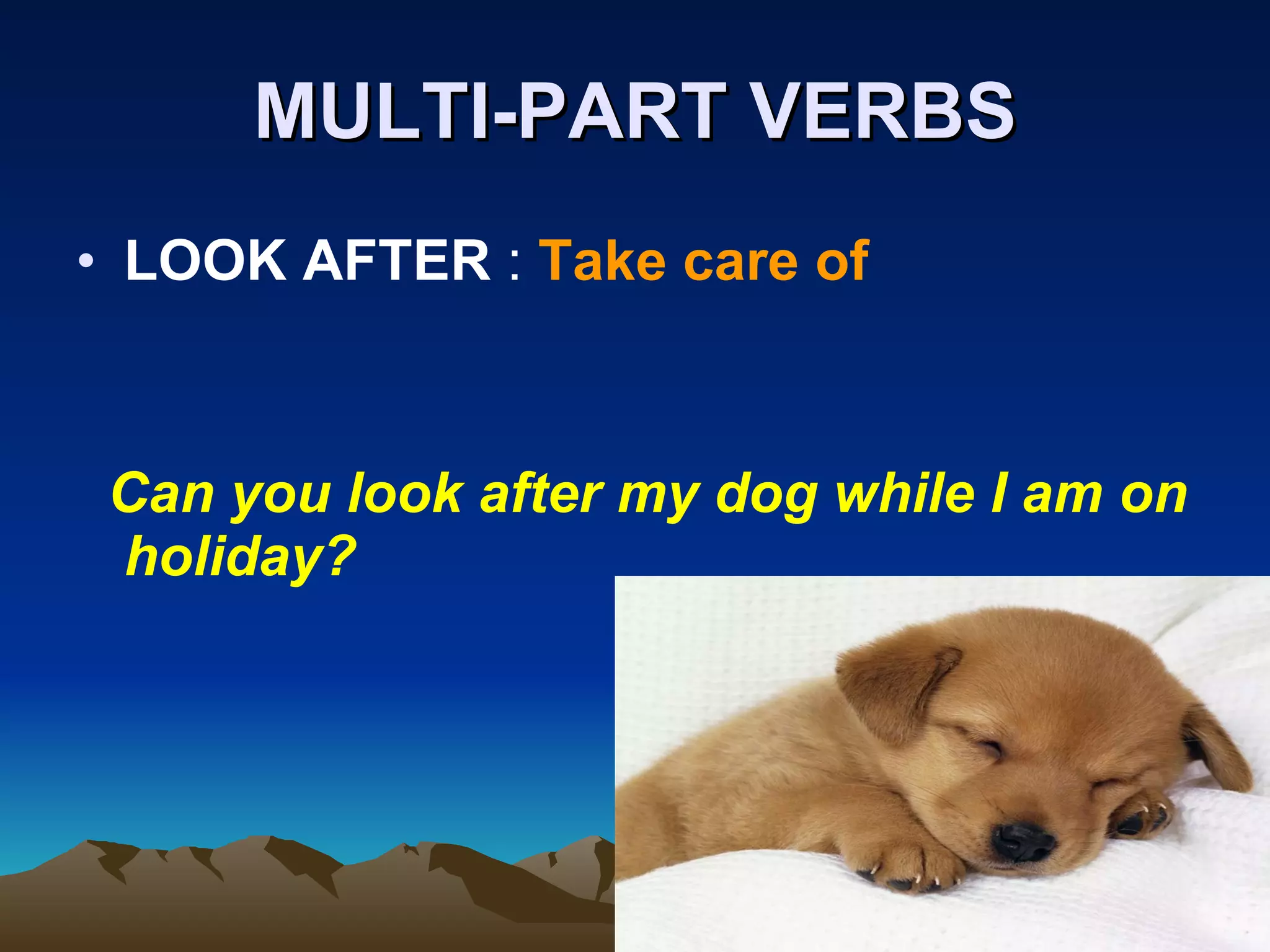 MULTI-PART VERBS

• LOOK AFTER : Take care of

Can you look after my dog while I am on holiday?